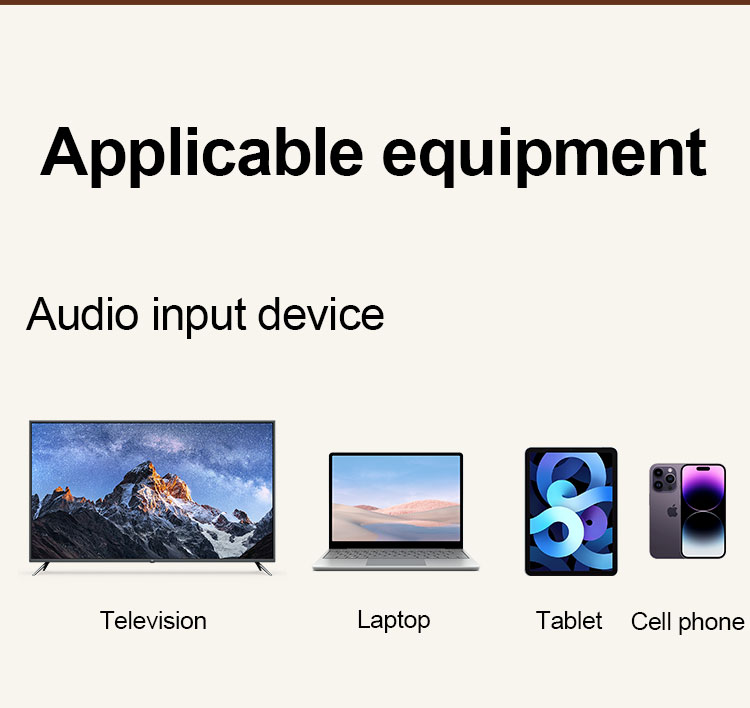 Applicable equipment

Audio input device

Television

Laptop

Tablet

Cell phone